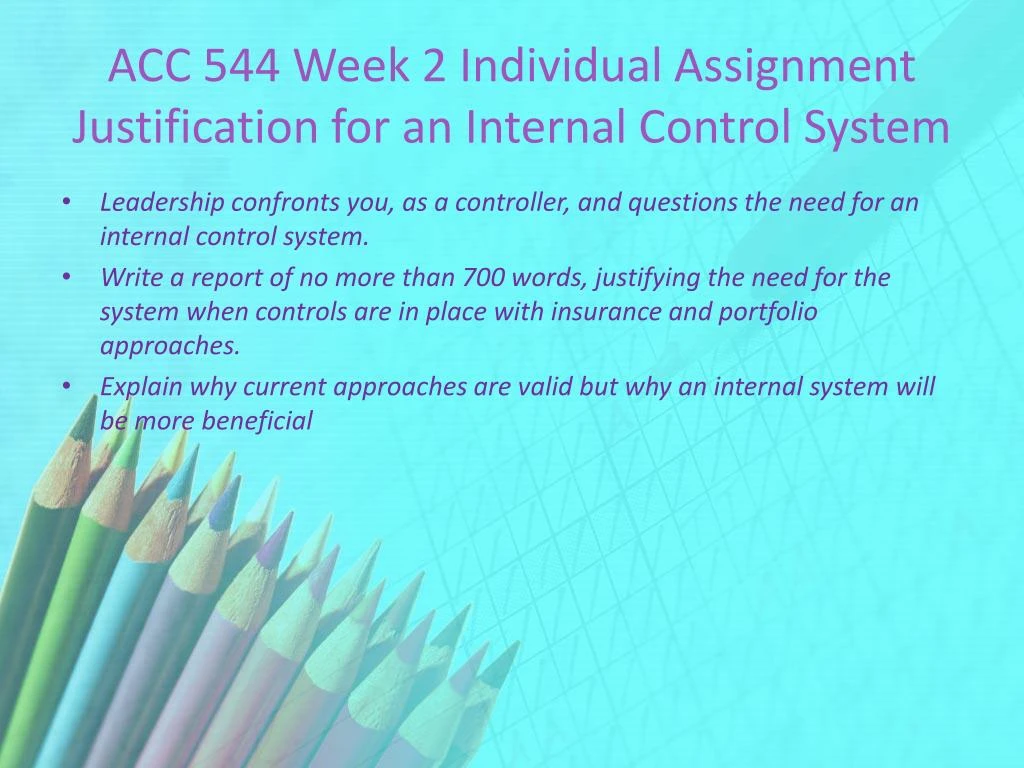 ACC 544 Week 2 Individual Assignment Justification for an Internal Control System

• Leadership confronts you, as a controller, and questions the need for an internal control system.
• Write a report of no more than 700 words, justifying the need for the system when controls are in place with insurance and portfolio approaches.
• Explain why current approaches are valid but why an internal system will be more beneficial